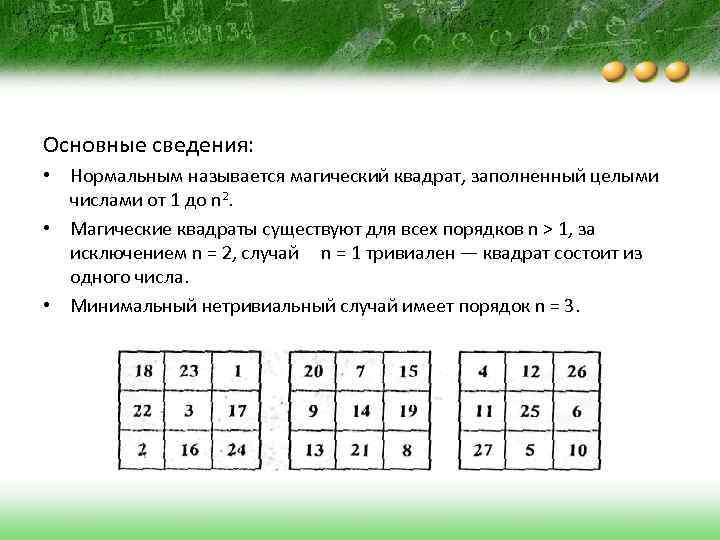 Основные сведения:

• Нормальным называется магический квадрат, заполненный целыми числами от 1 до $n^2$.

• Магические квадраты существуют для всех порядков n > 1, за исключением n = 2, случай n = 1 тривиален — квадрат состоит из одного числа.

• Минимальный нетривиальный случай имеет порядок n = 3.

| 18 | 23 | 1 |
|---|---|---|
| 22 | 3 | 17 |
| 2 | 16 | 24 |

| 20 | 7 | 15 |
|---|---|---|
| 9 | 14 | 19 |
| 13 | 21 | 8 |

| 4 | 12 | 26 |
|---|---|---|
| 11 | 25 | 6 |
| 27 | 5 | 10 |